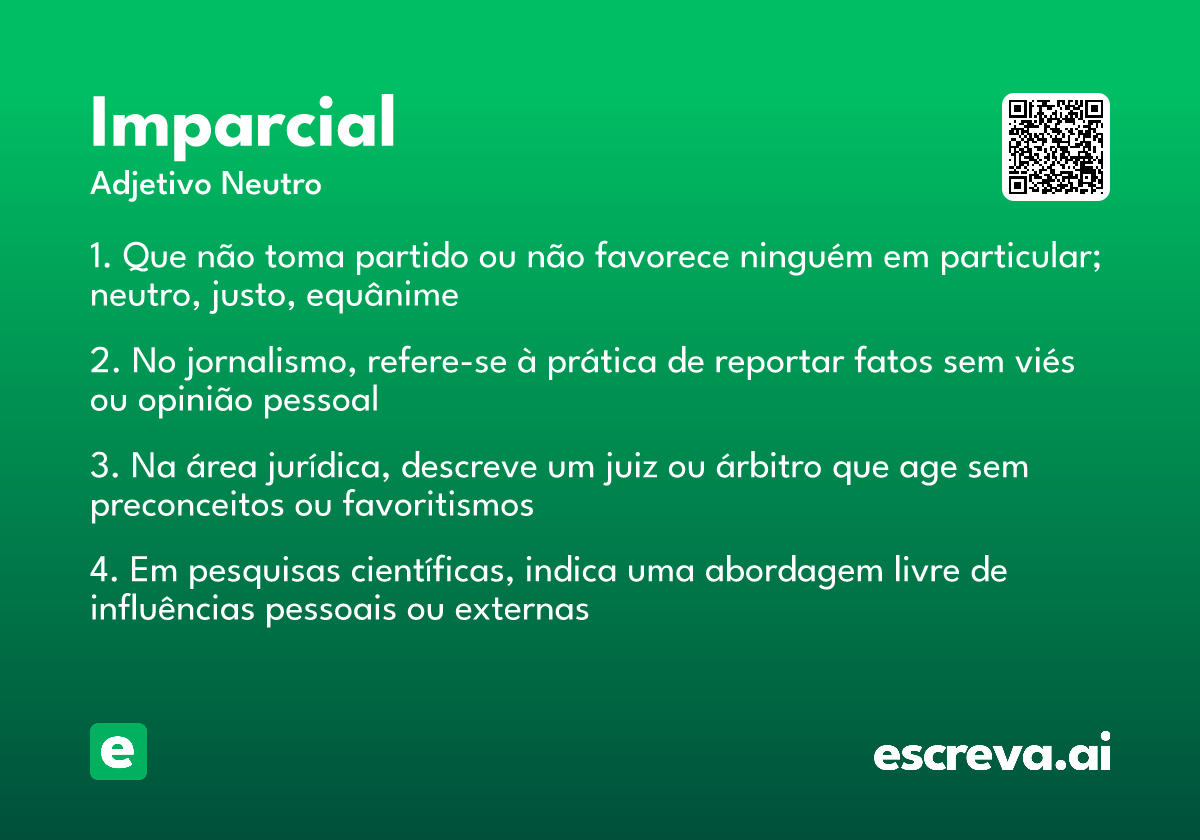 Imparcial
Adjetivo Neutro

1. Que não toma partido ou não favorece ninguém em particular; neutro, justo, equânime

2. No jornalismo, refere-se à prática de reportar fatos sem viés ou opinião pessoal

3. Na área jurídica, descreve um juiz ou árbitro que age sem preconceitos ou favoritismos

4. Em pesquisas científicas, indica uma abordagem livre de influências pessoais ou externas

e

escreva.ai